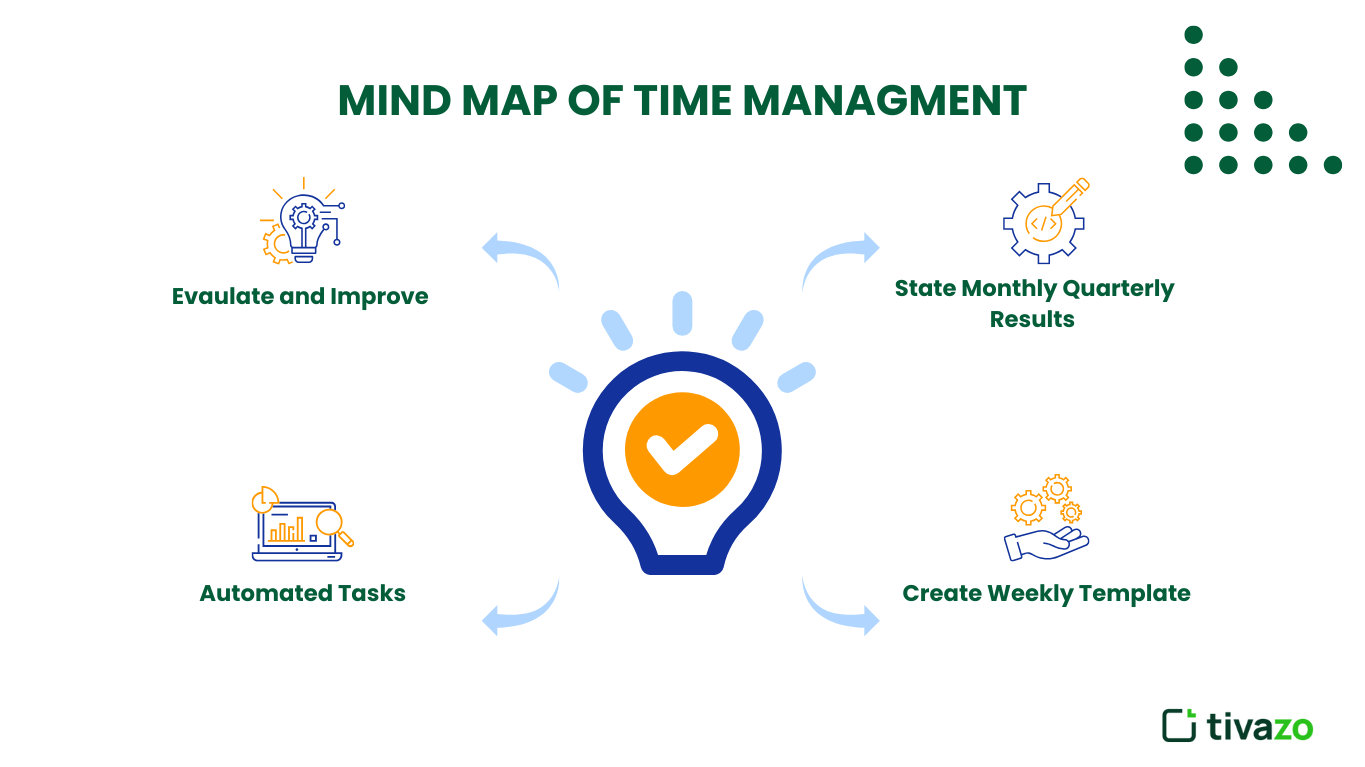 MIND MAP OF TIME MANAGMENT

Evaulate and Improve

State Monthly Quarterly Results

Automated Tasks

Create Weekly Template

tivazo